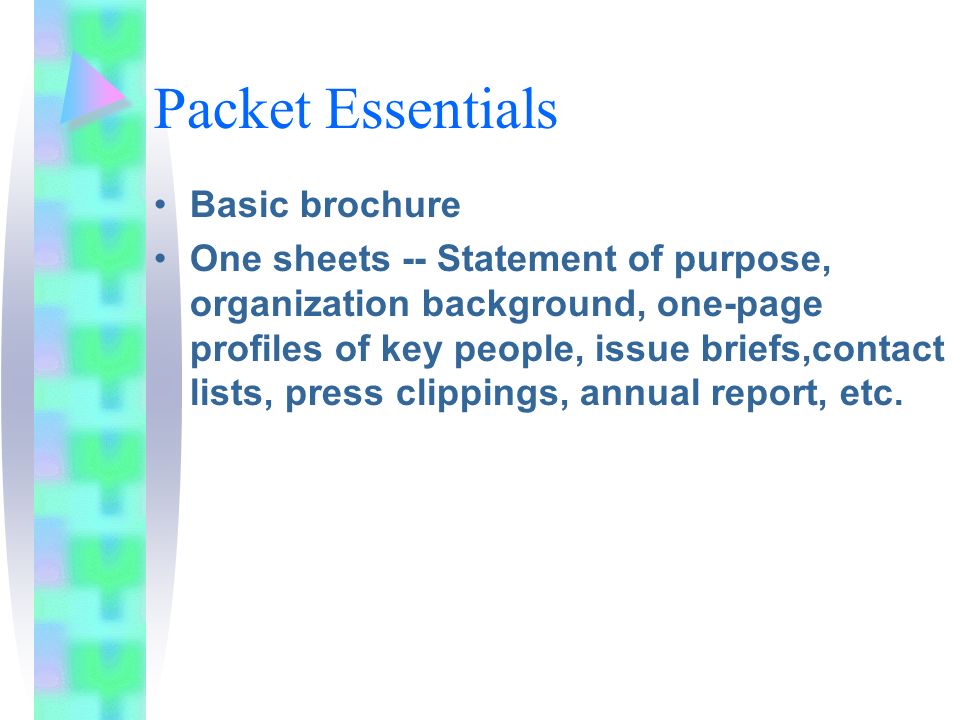 Packet Essentials

• Basic brochure

• One sheets -- Statement of purpose, organization background, one-page profiles of key people, issue briefs,contact lists, press clippings, annual report, etc.